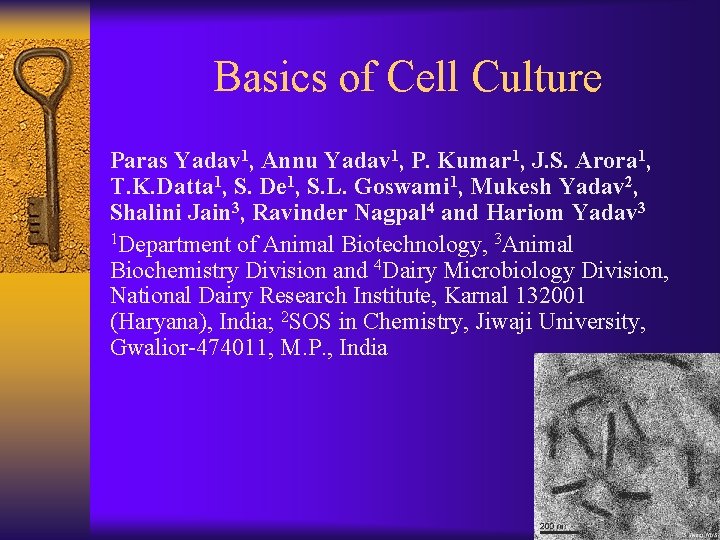 Basics of Cell Culture

Paras Yadav$^1$, Annu Yadav$^1$, P. Kumar$^1$, J.S. Arora$^1$, T.K.Datta$^1$, S. De$^1$, S.L. Goswami$^1$, Mukesh Yadav$^2$, Shalini Jain$^3$, Ravinder Nagpal$^4$ and Hariom Yadav$^3$

$^1$Department of Animal Biotechnology, $^3$Animal Biochemistry Division and $^4$Dairy Microbiology Division, National Dairy Research Institute, Karnal 132001 (Haryana), India; $^2$SOS in Chemistry, Jiwaji University, Gwalior-474011, M.P., India

200 nm